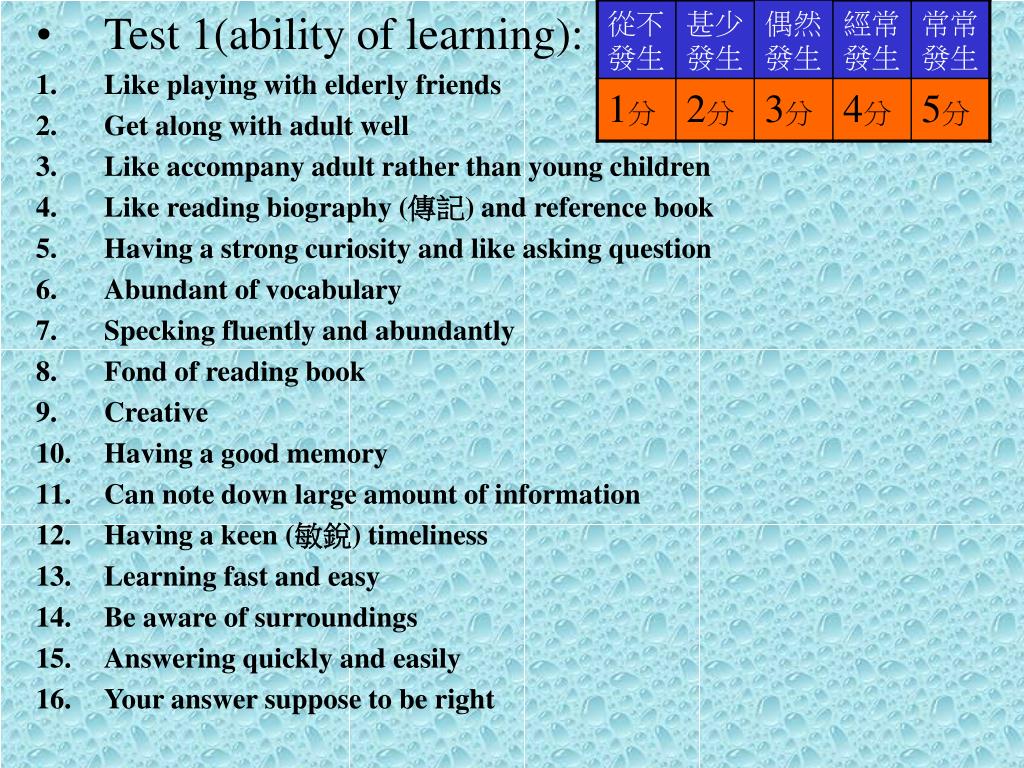 • Test 1(ability of learning):

| 從不發生 | 甚少發生 | 偶然發生 | 經常發生 | 常常發生 |
|---|---|---|---|---|
| 1分 | 2分 | 3分 | 4分 | 5分 |

1. Like playing with elderly friends
2. Get along with adult well
3. Like accompany adult rather than young children
4. Like reading biography (傳記) and reference book
5. Having a strong curiosity and like asking question
6. Abundant of vocabulary
7. Specking fluently and abundantly
8. Fond of reading book
9. Creative
10. Having a good memory
11. Can note down large amount of information
12. Having a keen (敏銳) timeliness
13. Learning fast and easy
14. Be aware of surroundings
15. Answering quickly and easily
16. Your answer suppose to be right